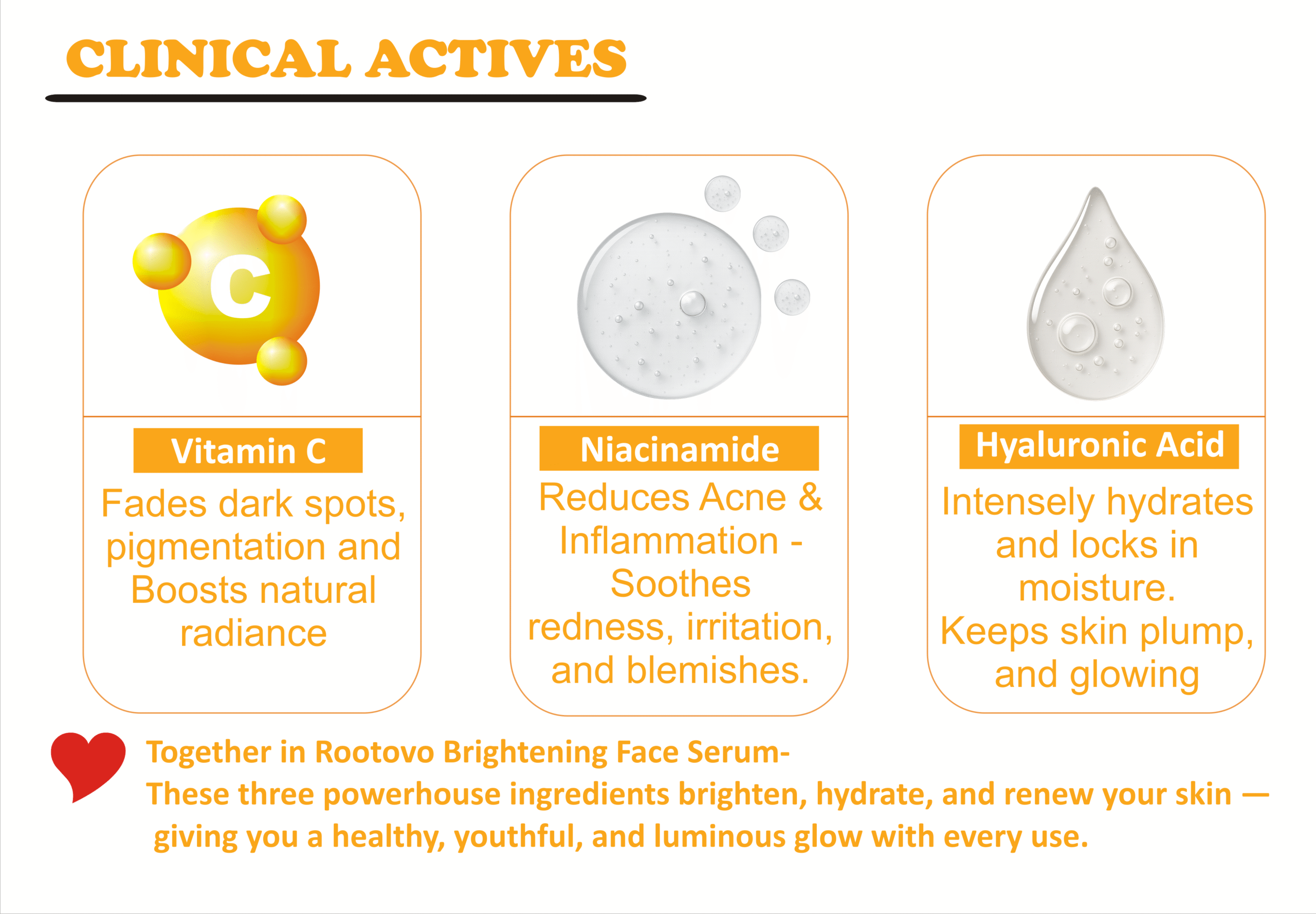 CLINICAL ACTIVES

C

Vitamin C
Fades dark spots, pigmentation and Boosts natural radiance

Niacinamide
Reduces Acne & Inflammation - Soothes redness, irritation, and blemishes.

Hyaluronic Acid
Intensely hydrates and locks in moisture. Keeps skin plump, and glowing

Together in Rootovo Brightening Face Serum-
These three powerhouse ingredients brighten, hydrate, and renew your skin — giving you a healthy, youthful, and luminous glow with every use.